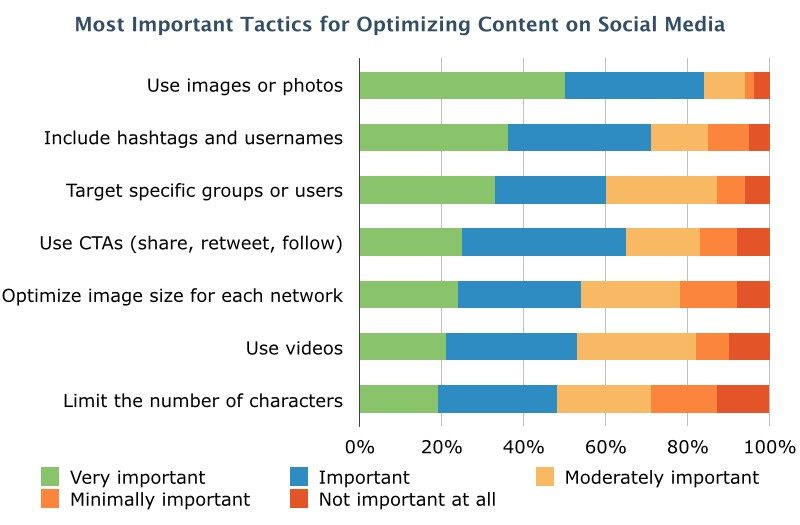 Most Important Tactics for Optimizing Content on Social Media

Use images or photos
Include hashtags and usernames
Target specific groups or users
Use CTAs (share, retweet, follow)
Optimize image size for each network
Use videos
Limit the number of characters

0%
20%
40%
60%
80%
100%

Very important
Important
Moderately important
Minimally important
Not important at all